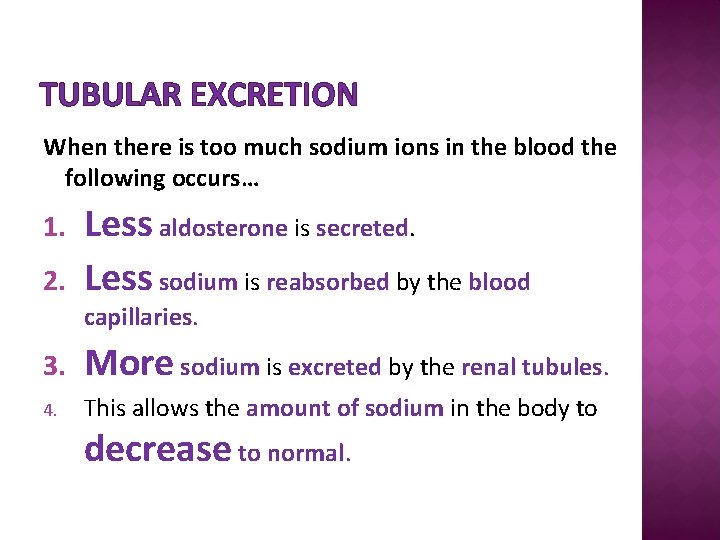 TUBULAR EXCRETION

When there is too much sodium ions in the blood the following occurs…

1. Less aldosterone is secreted.
2. Less sodium is reabsorbed by the blood capillaries.
3. More sodium is excreted by the renal tubules.
4. This allows the amount of sodium in the body to decrease to normal.